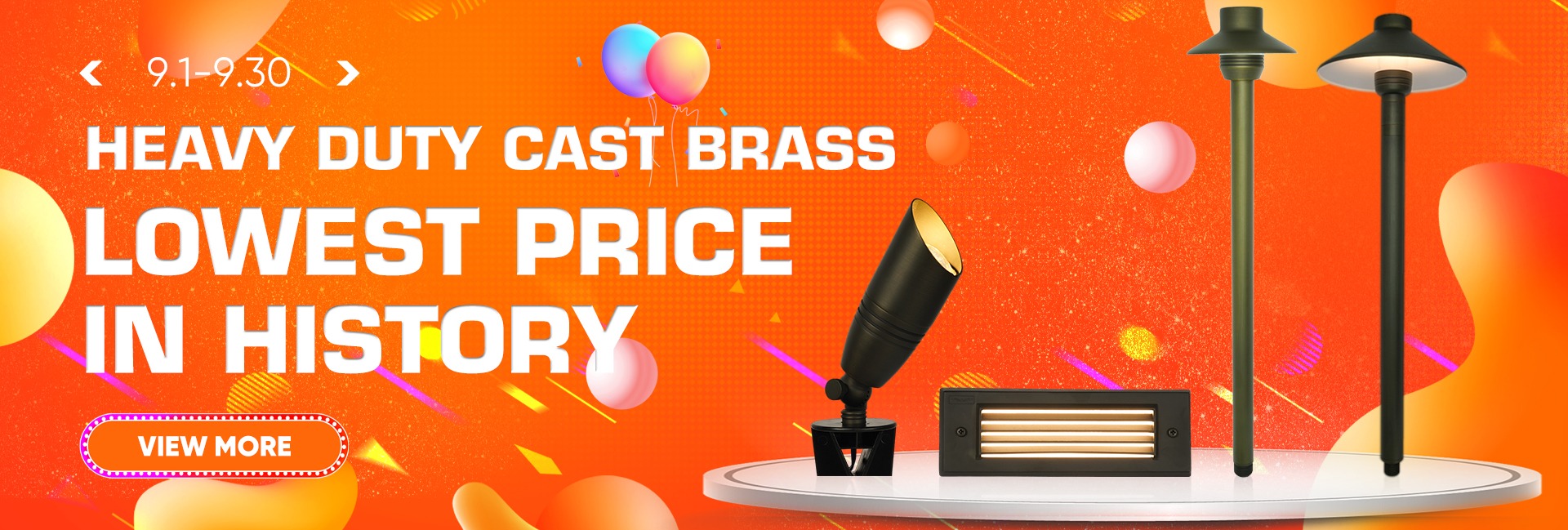 9.1-9.30

HEAVY DUTY CAST BRASS

LOWEST PRICE IN HISTORY

VIEW MORE